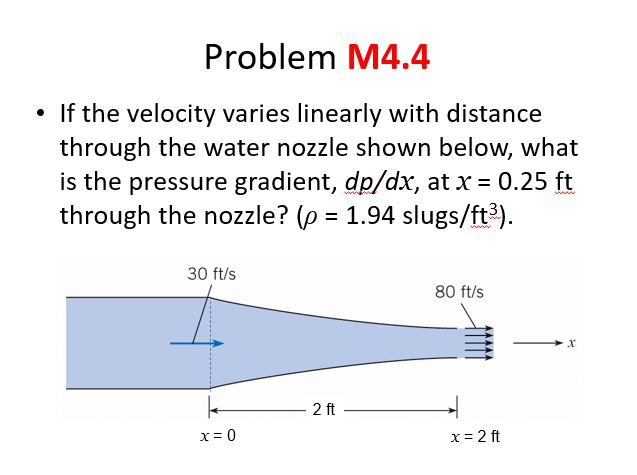 Problem M4.4

• If the velocity varies linearly with distance through the water nozzle shown below, what is the pressure gradient, $dp/dx$, at $x$ = 0.25 ft through the nozzle? ($\rho$ = 1.94 slugs/ft$^3$).

30 ft/s

80 ft/s

$x$

2 ft

$x = 0$

$x = 2$ ft